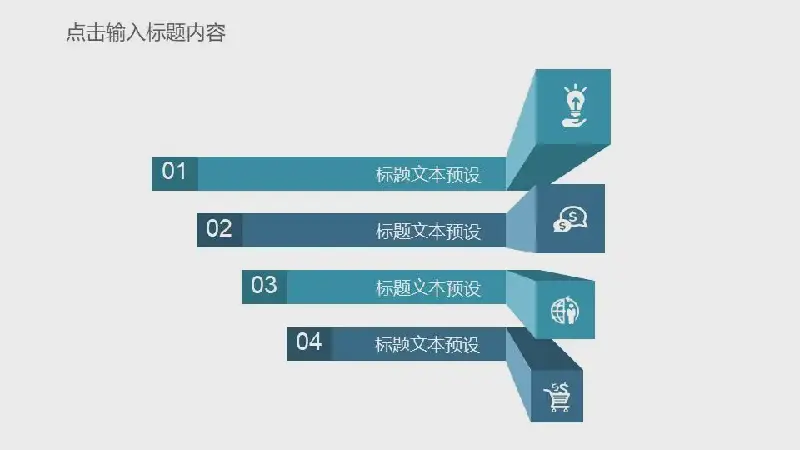 点击输入标题内容

01 标题文本预设

02 标题文本预设

03 标题文本预设

04 标题文本预设